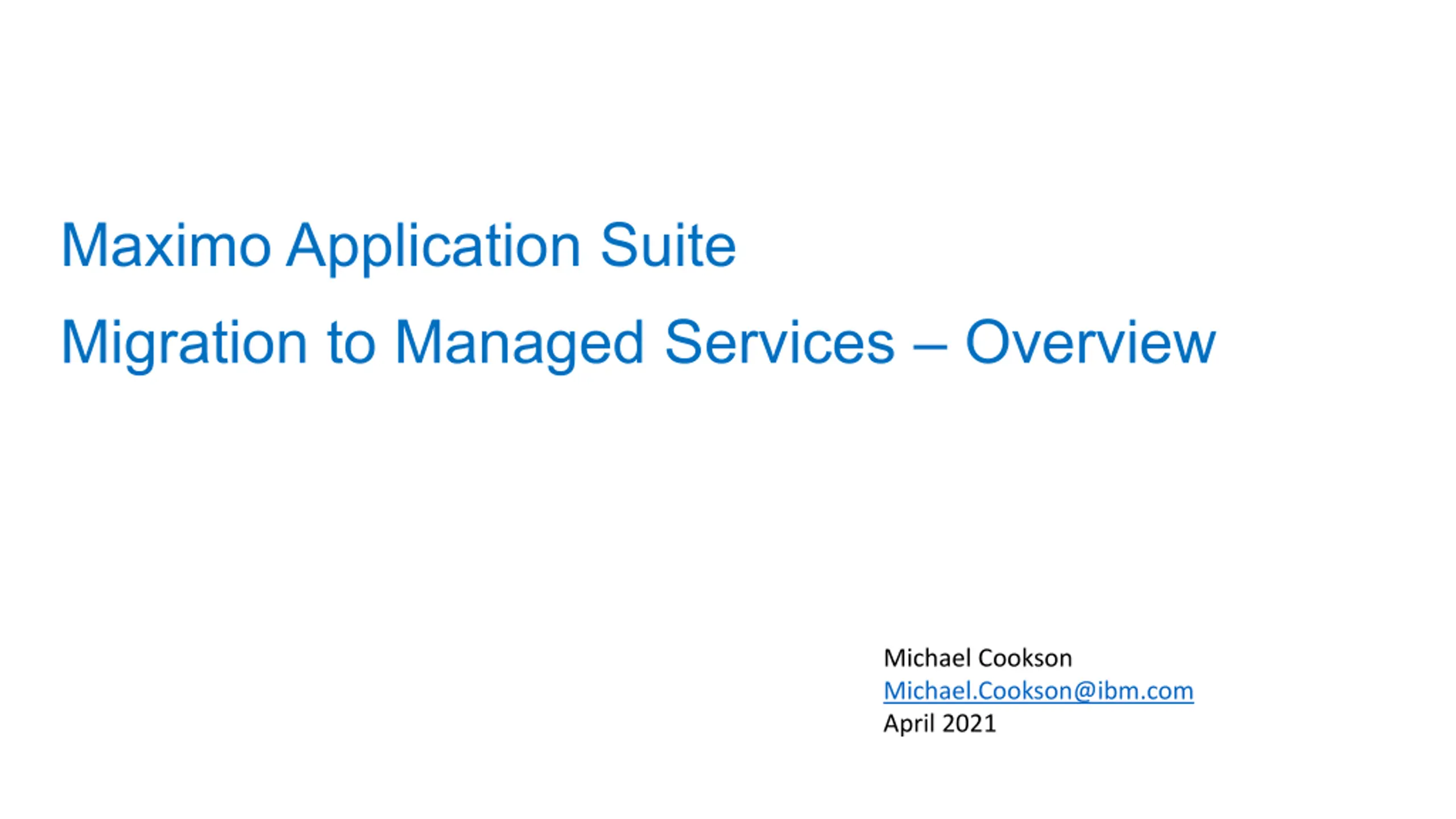 Maximo Application Suite

Migration to Managed Services – Overview

Michael Cookson
Michael.Cookson@ibm.com
April 2021